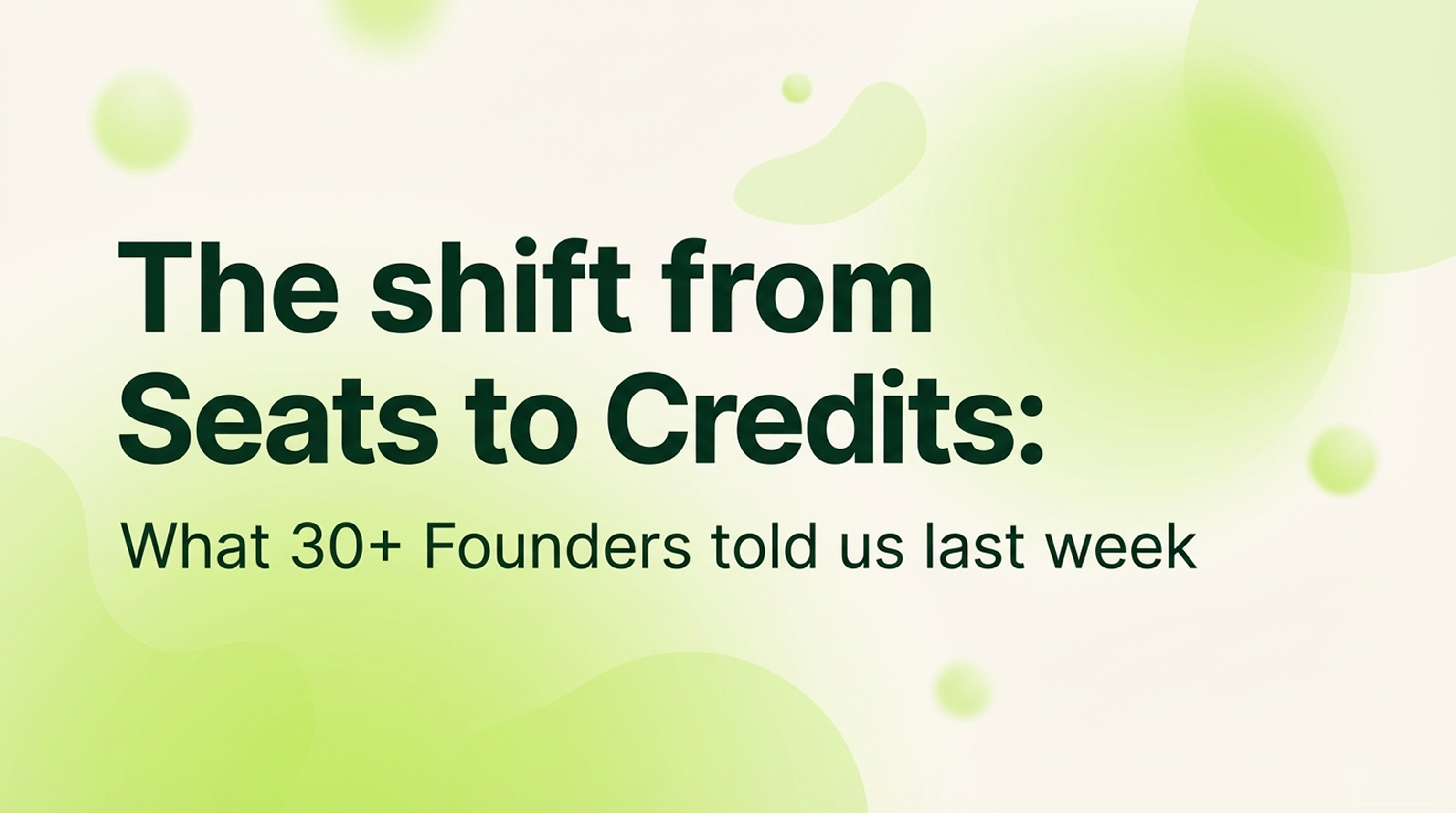 The shift from Seats to Credits:

What 30+ Founders told us last week